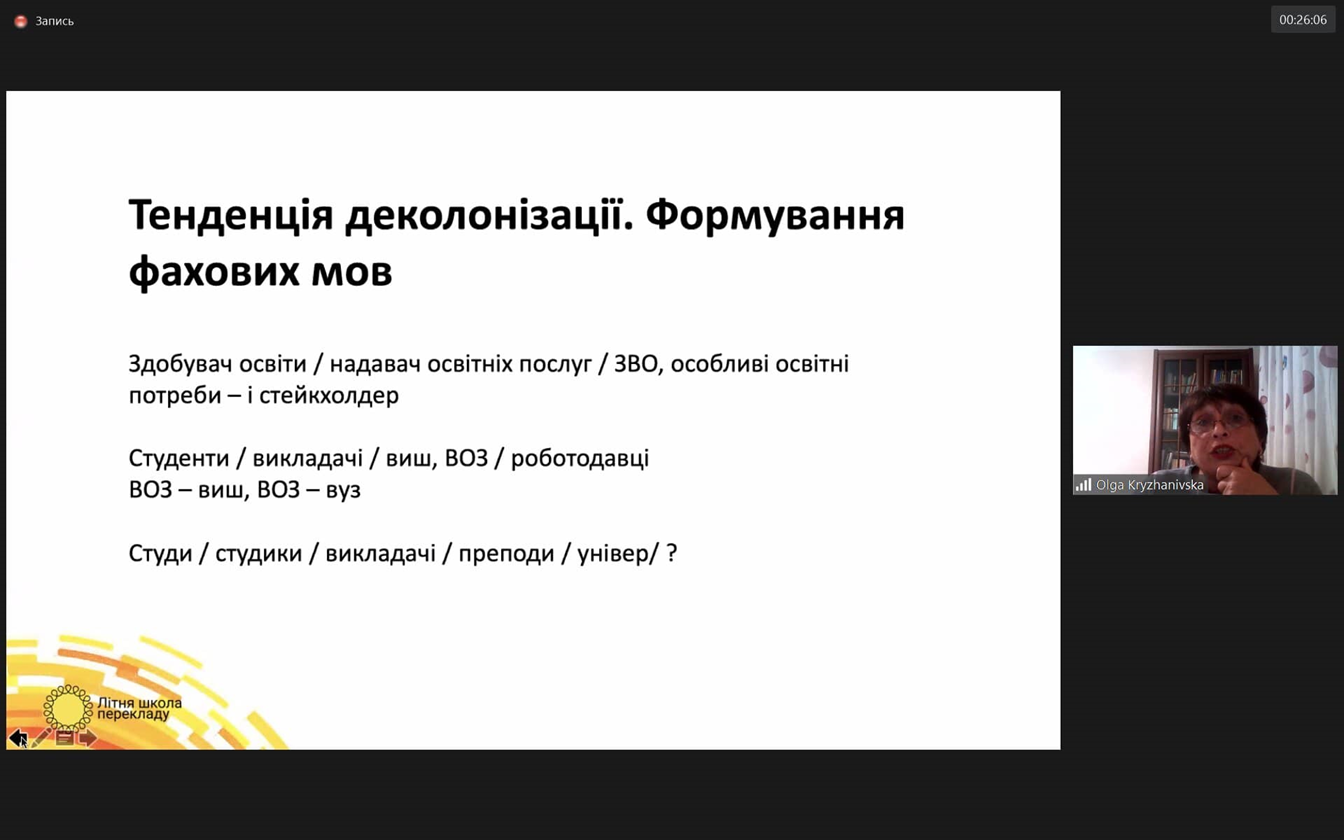 Запись

00:26:06

Тенденція деколонізації. Формування фахових мов

Здобувач освіти / надавач освітніх послуг / ЗВО, особливі освітні потреби – і стейкхолдер

Студенти / викладачі / виш, ВОЗ / роботодавці
ВОЗ – виш, ВОЗ – вуз

Студи / студики / викладачі / преподи / універ/ ?

Літня школа перекладу

Olga Kryzhanivska